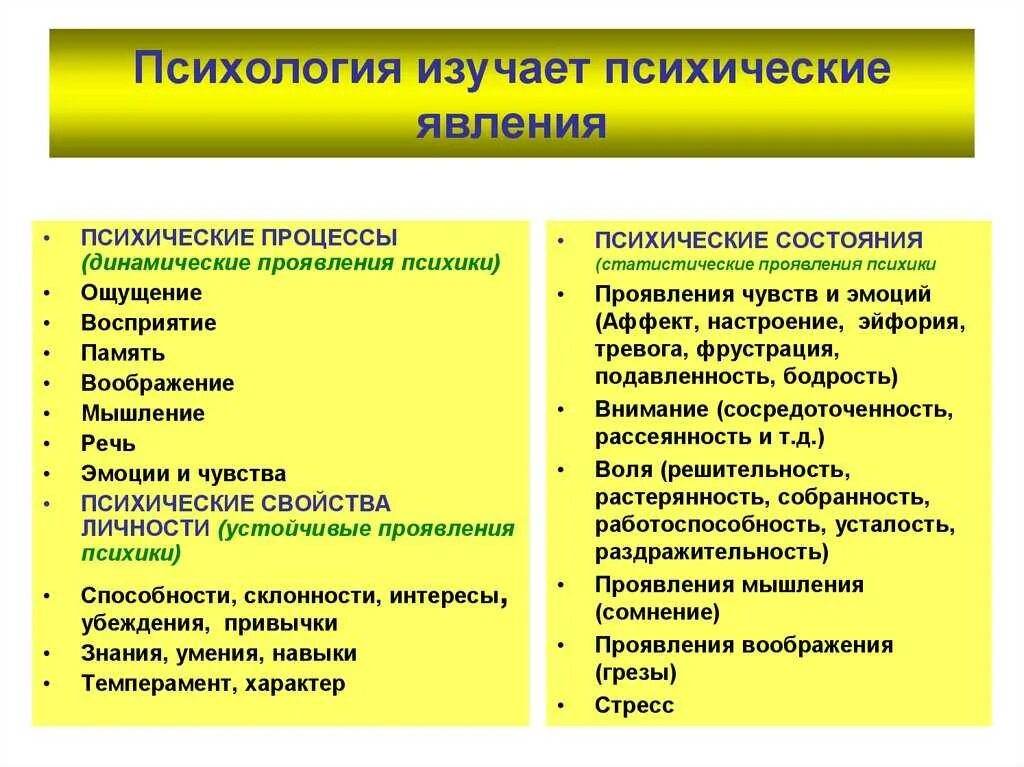 Психология изучает психические явления

• ПСИХИЧЕСКИЕ ПРОЦЕССЫ (динамические проявления психики)
• Ощущение
• Восприятие
• Память
• Воображение
• Мышление
• Речь
• Эмоции и чувства
• ПСИХИЧЕСКИЕ СВОЙСТВА ЛИЧНОСТИ (устойчивые проявления психики)
• Способности, склонности, интересы, убеждения, привычки
• Знания, умения, навыки
• Темперамент, характер

• ПСИХИЧЕСКИЕ СОСТОЯНИЯ (статистические проявления психики
• Проявления чувств и эмоций (Аффект, настроение, эйфория, тревога, фрустрация, подавленность, бодрость)
• Внимание (сосредоточенность, рассеянность и т.д.)
• Воля (решительность, растерянность, собранность, работоспособность, усталость, раздражительность)
• Проявления мышления (сомнение)
• Проявления воображения (грезы)
• Стресс